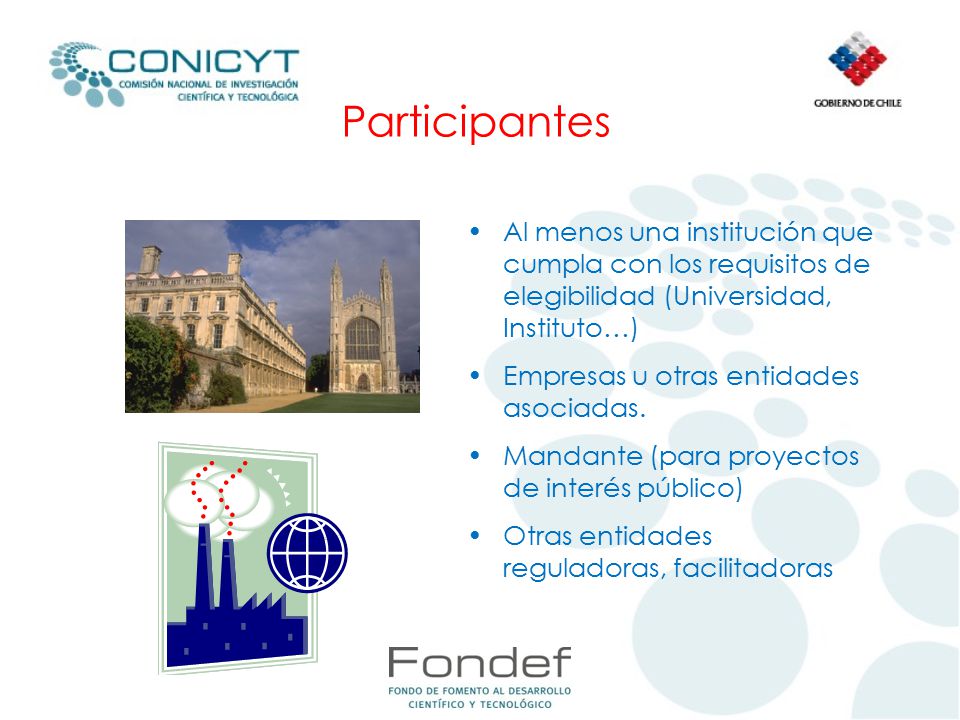 CONICYT
COMISIÓN NACIONAL DE INVESTIGACIÓN CIENTÍFICA Y TECNOLÓGICA

GOBIERNO DE CHILE

Participantes

• Al menos una institución que cumpla con los requisitos de elegibilidad (Universidad, Instituto…)
• Empresas u otras entidades asociadas.
• Mandante (para proyectos de interés público)
• Otras entidades reguladoras, facilitadoras

Fondef
FONDO DE FOMENTO AL DESARROLLO CIENTÍFICO Y TECNOLÓGICO